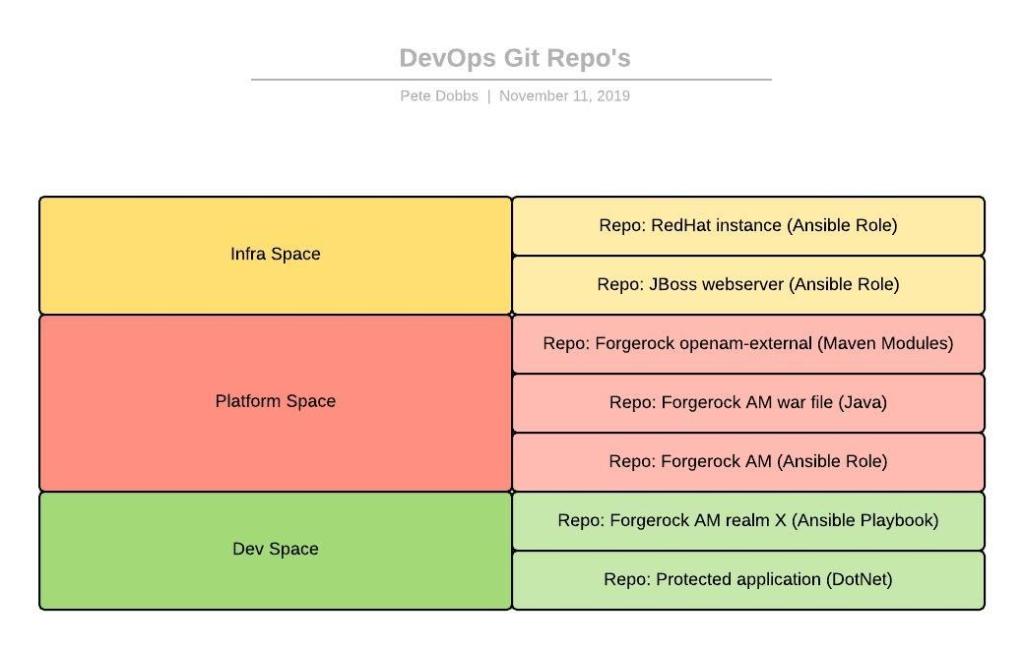 DevOps Git Repo's

Pete Dobbs | November 11, 2019

Infra Space

Repo: RedHat instance (Ansible Role)

Repo: JBoss webserver (Ansible Role)

Platform Space

Repo: Forgerock openam-external (Maven Modules)

Repo: Forgerock AM war file (Java)

Repo: Forgerock AM (Ansible Role)

Dev Space

Repo: Forgerock AM realm X (Ansible Playbook)

Repo: Protected application (DotNet)